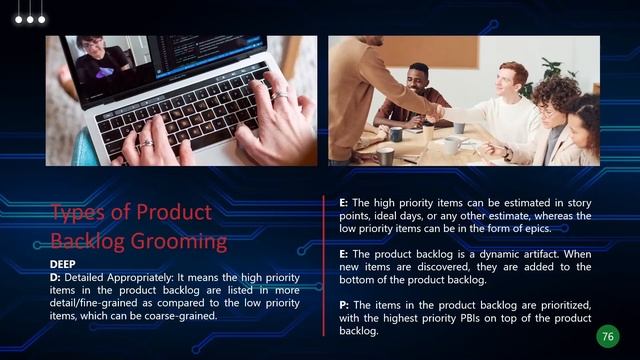 Types of Product Backlog Grooming

DEEP
D: Detailed Appropriately: It means the high priority items in the product backlog are listed in more detail/fine-grained as compared to the low priority items, which can be coarse-grained.

E: The high priority items can be estimated in story points, ideal days, or any other estimate, whereas the low priority items can be in the form of epics.

E: The product backlog is a dynamic artifact. When new items are discovered, they are added to the bottom of the product backlog.

P: The items in the product backlog are prioritized, with the highest priority PBIs on top of the product backlog.

76